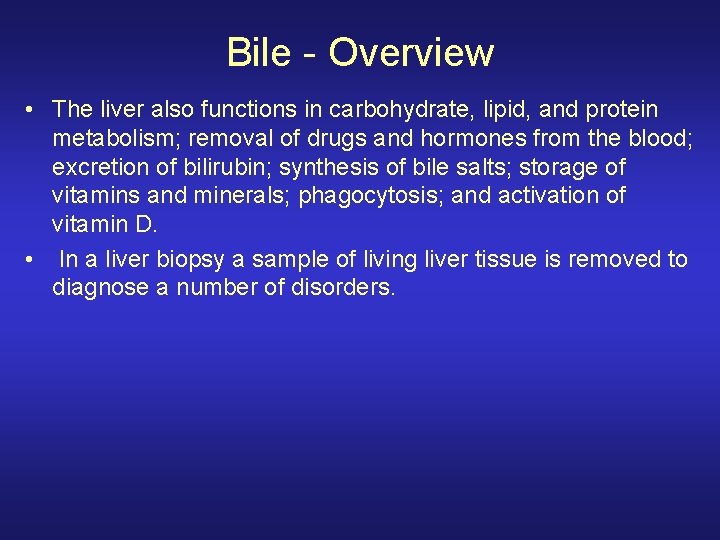 Bile - Overview

• The liver also functions in carbohydrate, lipid, and protein metabolism; removal of drugs and hormones from the blood; excretion of bilirubin; synthesis of bile salts; storage of vitamins and minerals; phagocytosis; and activation of vitamin D.

• In a liver biopsy a sample of living liver tissue is removed to diagnose a number of disorders.